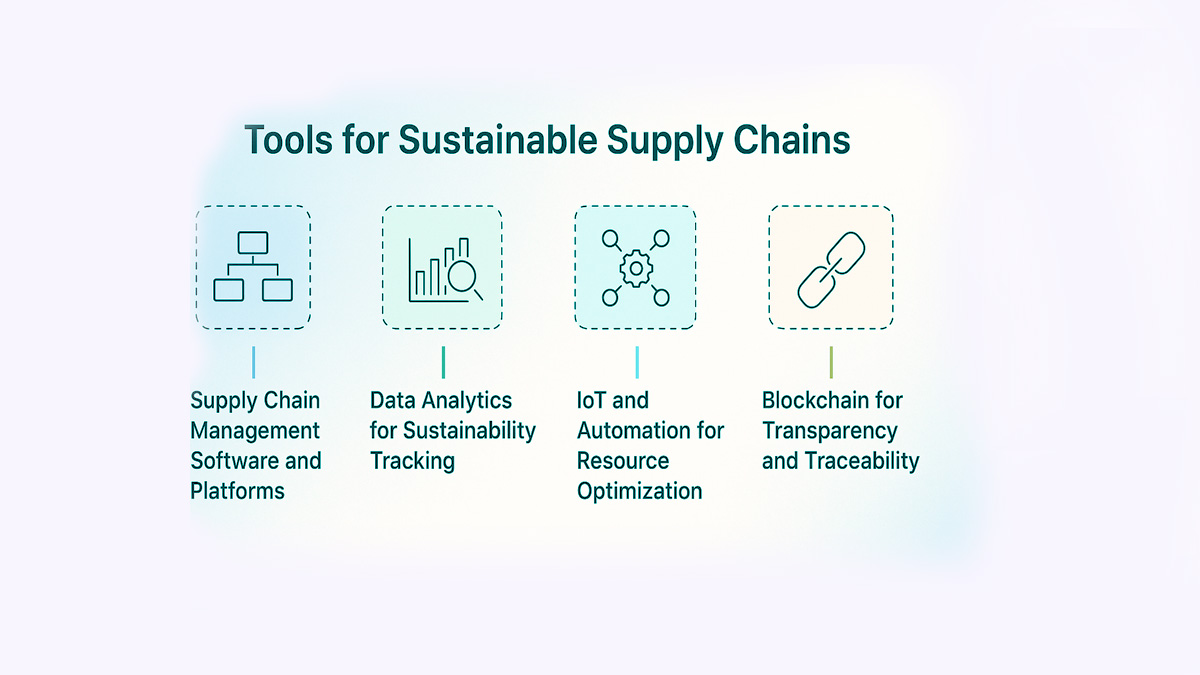 Tools for Sustainable Supply Chains

Supply Chain Management Software and Platforms

Data Analytics for Sustainability Tracking

IoT and Automation for Resource Optimization

Blockchain for Transparency and Traceability